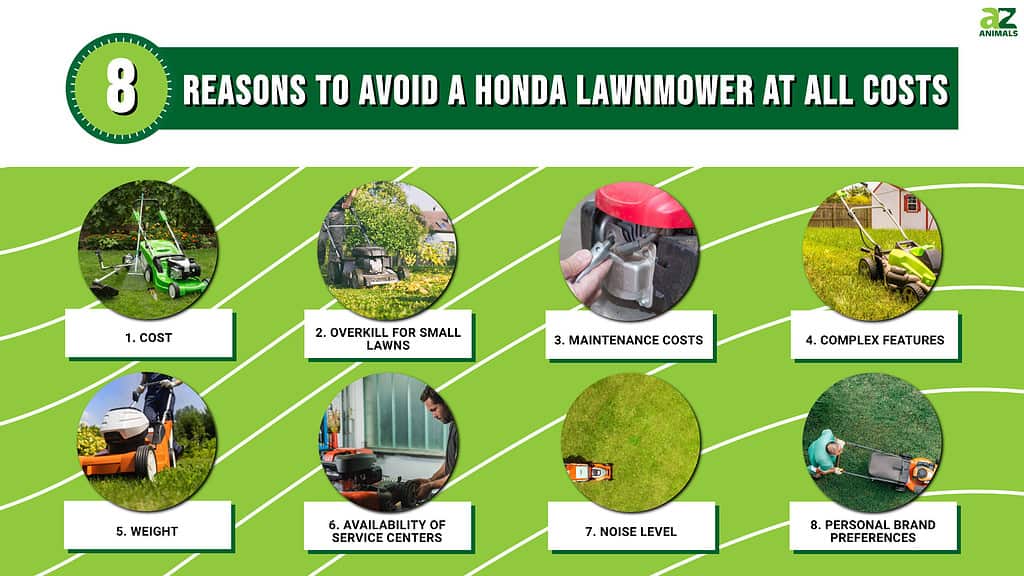 AZ ANIMALS

8 REASONS TO AVOID A HONDA LAWNMOWER AT ALL COSTS

1. COST

2. OVERKILL FOR SMALL LAWNS

3. MAINTENANCE COSTS

4. COMPLEX FEATURES

5. WEIGHT

6. AVAILABILITY OF SERVICE CENTERS

7. NOISE LEVEL

8. PERSONAL BRAND PREFERENCES